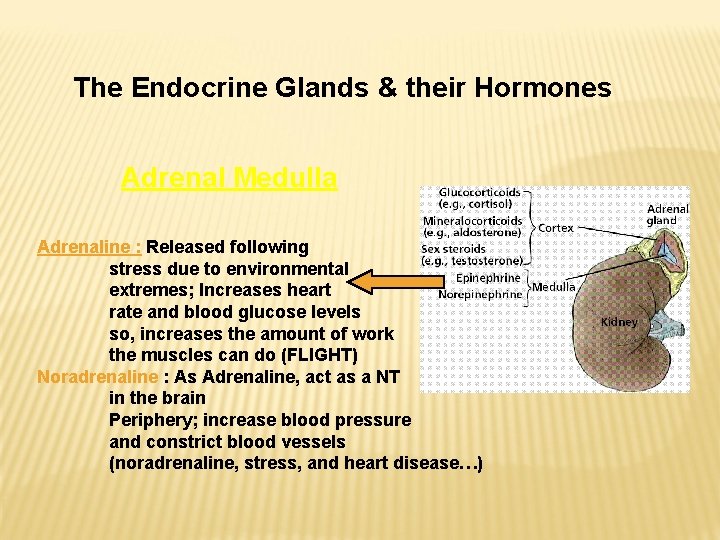 The Endocrine Glands & their Hormones

Adrenal Medulla

Adrenaline : Released following stress due to environmental extremes; Increases heart rate and blood glucose levels so, increases the amount of work the muscles can do (FLIGHT)
Noradrenaline : As Adrenaline, act as a NT in the brain
Periphery; increase blood pressure and constrict blood vessels
(noradrenaline, stress, and heart disease…)

Glucocorticoids (e.g., cortisol)
Mineralocorticoids (e.g., aldosterone)
Sex steroids (e.g., testosterone)
Cortex
Epinephrine
Norepinephrine
Medulla
Adrenal gland
Kidney